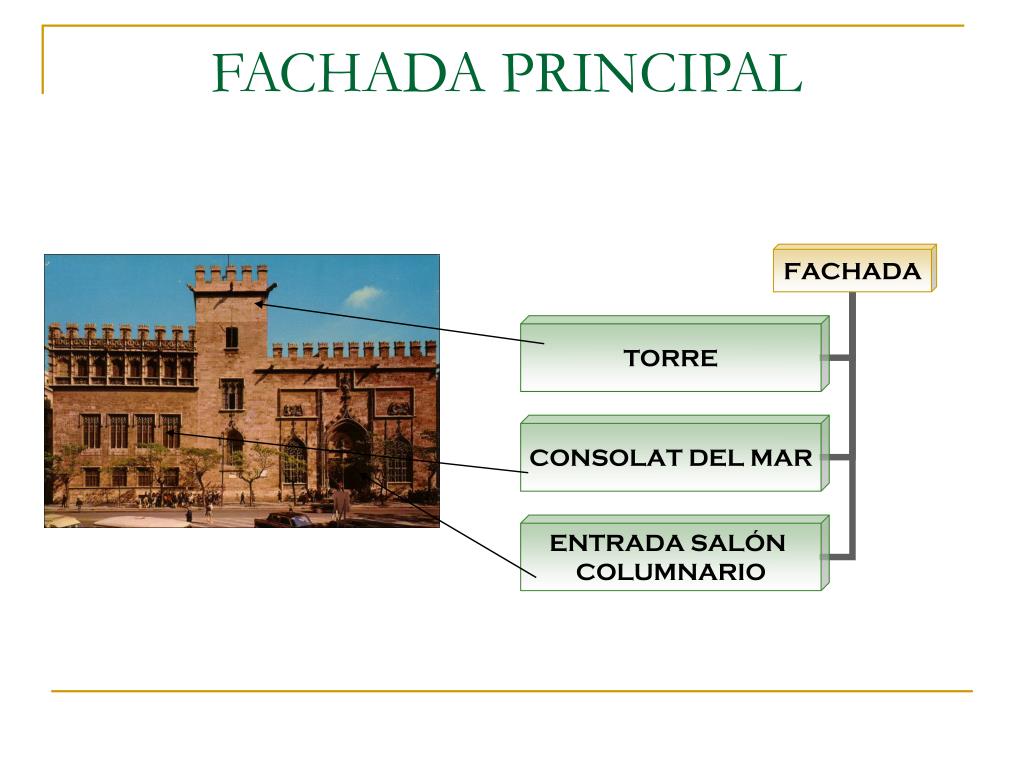 FACHADA PRINCIPAL

FACHADA

TORRE

CONSOLAT DEL MAR

ENTRADA SALÓN COLUMNARIO